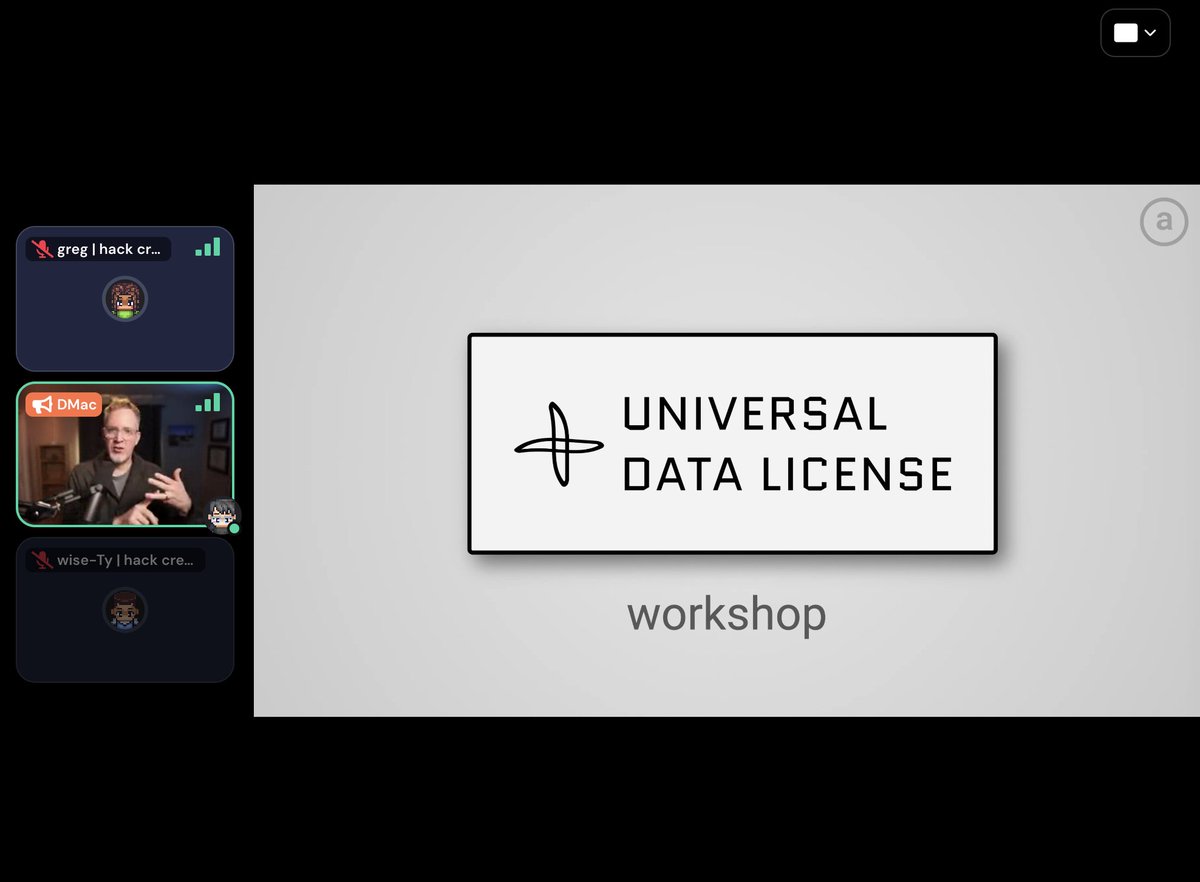 greg | hack cr...

DMac

wise-Ty | hack cre...

a

UNIVERSAL
DATA LICENSE

workshop